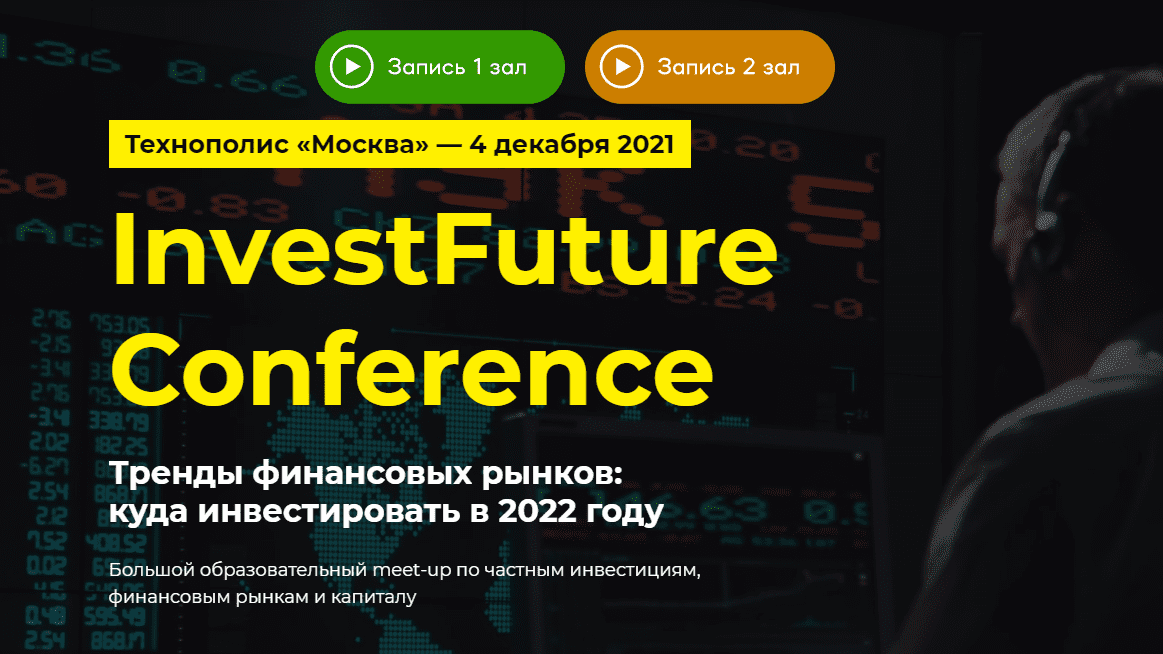 Запись 1 зал

Запись 2 зал

Технополис «Москва» — 4 декабря 2021

InvestFuture Conference

Тренды финансовых рынков: куда инвестировать в 2022 году

Большой образовательный meet-up по частным инвестициям, финансовым рынкам и капиталу